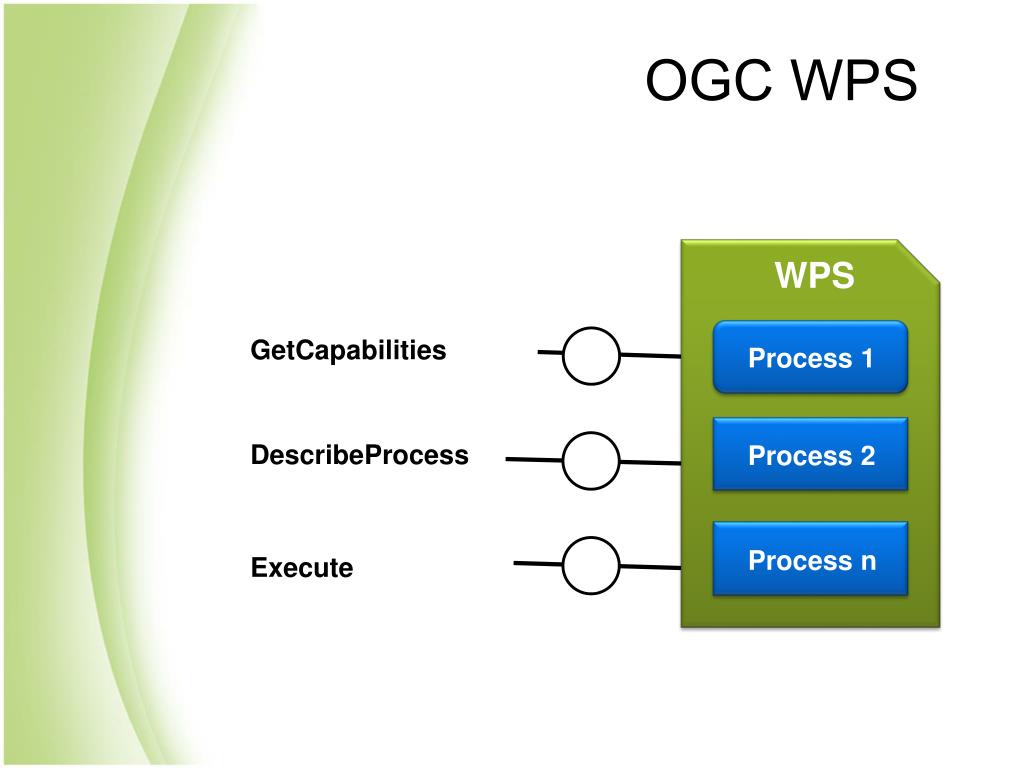 OGC WPS

GetCapabilities

DescribeProcess

Execute

WPS

Process 1

Process 2

Process n